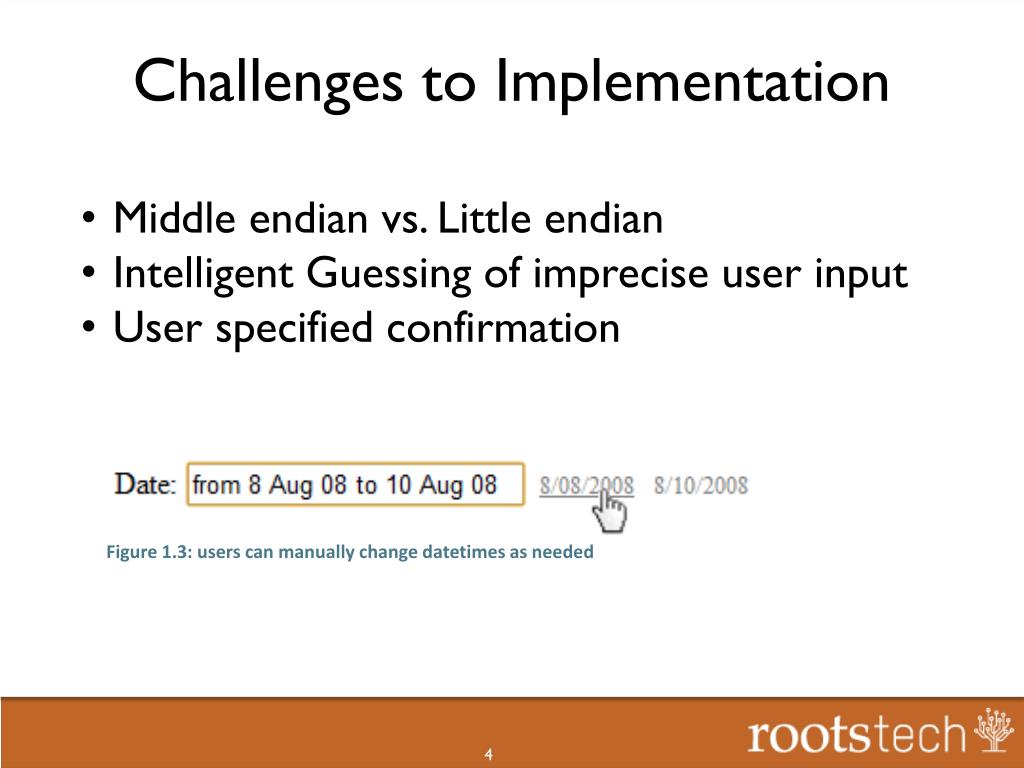 Challenges to Implementation

• Middle endian vs. Little endian
• Intelligent Guessing of imprecise user input
• User specified confirmation

Date: from 8 Aug 08 to 10 Aug 08 8/08/2008 8/10/2008

Figure 1.3: users can manually change datetimes as needed

4

rootstech